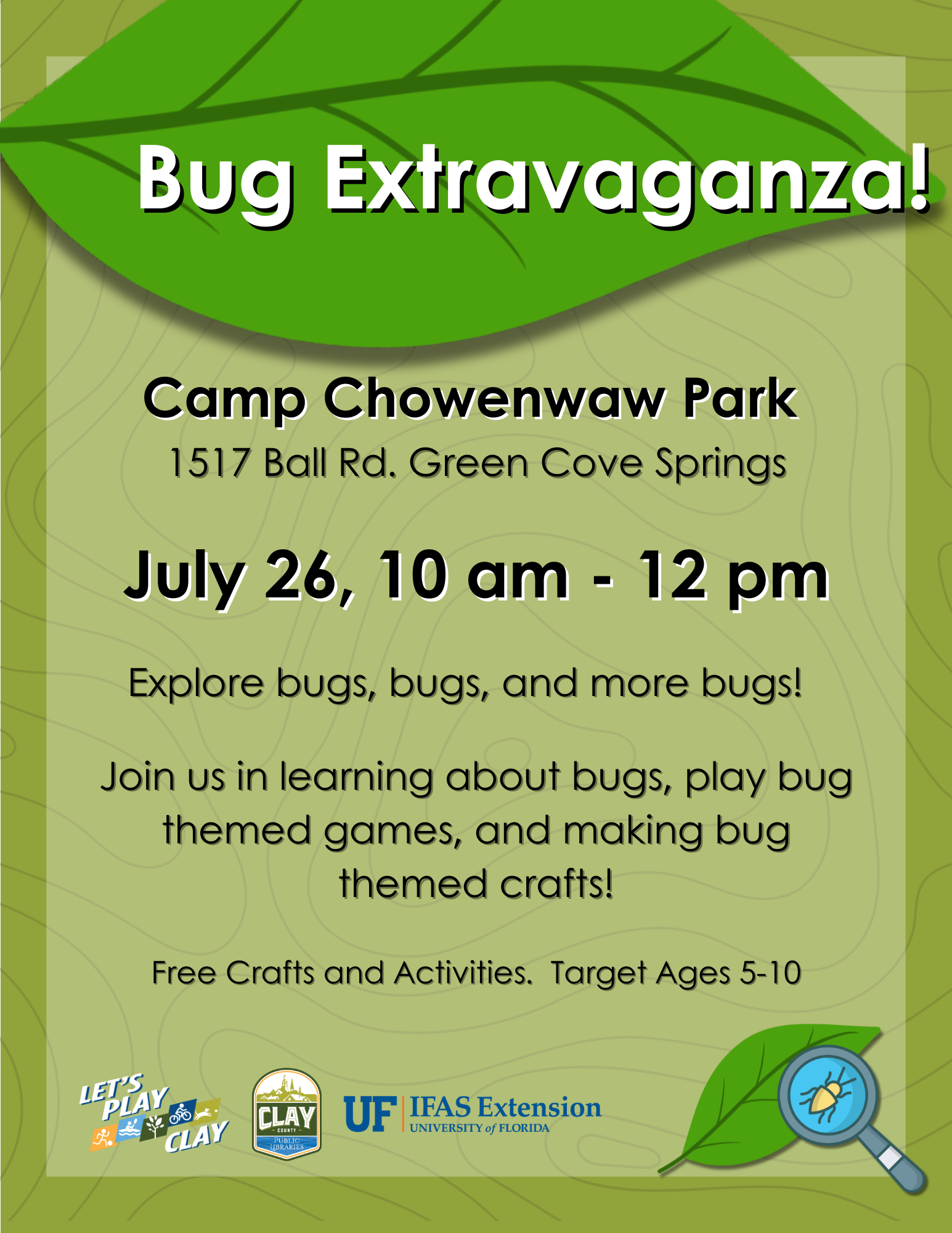 Bug Extravaganza!

Camp Chowenwaw Park
1517 Ball Rd. Green Cove Springs

July 26, 10 am - 12 pm

Explore bugs, bugs, and more bugs!

Join us in learning about bugs, play bug themed games, and making bug themed crafts!

Free Crafts and Activities. Target Ages 5-10

LET'S PLAY CLAY

CLAY COUNTY PUBLIC LIBRARIES

UF IFAS Extension UNIVERSITY of FLORIDA